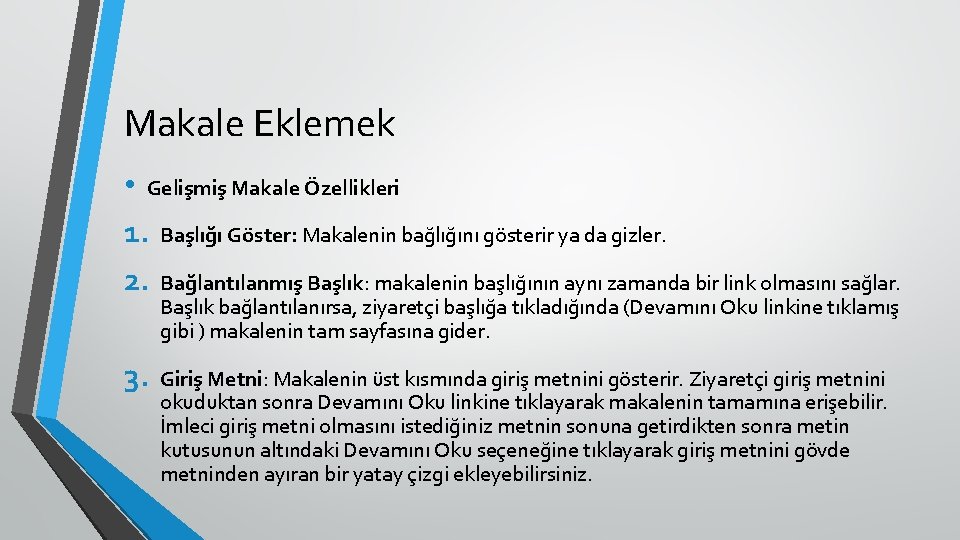 Makale Eklemek

• Gelişmiş Makale Özellikleri

1. Başlığı Göster: Makalenin bağlığını gösterir ya da gizler.

2. Bağlantılanmış Başlık: makalenin başlığının aynı zamanda bir link olmasını sağlar. Başlık bağlantılanırsa, ziyaretçi başlığa tıkladığında (Devamını Oku linkine tıklamış gibi ) makalenin tam sayfasına gider.

3. Giriş Metni: Makalenin üst kısmında giriş metnini gösterir. Ziyaretçi giriş metnini okuduktan sonra Devamını Oku linkine tıklayarak makalenin tamamına erişebilir. İmleci giriş metni olmasını istediğiniz metnin sonuna getirdikten sonra metin kutusunun altındaki Devamını Oku seçeneğine tıklayarak giriş metnini gövde metninden ayıran bir yatay çizgi ekleyebilirsiniz.